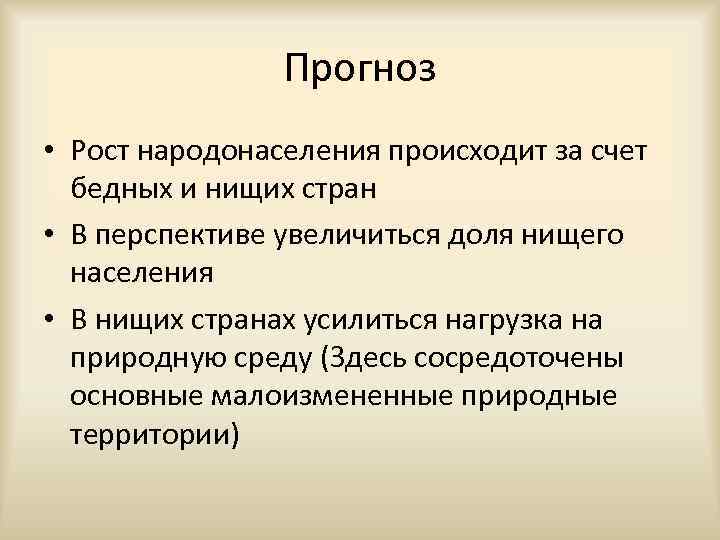 Прогноз

• Рост народонаселения происходит за счет бедных и нищих стран

• В перспективе увеличиться доля нищего населения

• В нищих странах усилиться нагрузка на природную среду (Здесь сосредоточены основные малоизмененные природные территории)